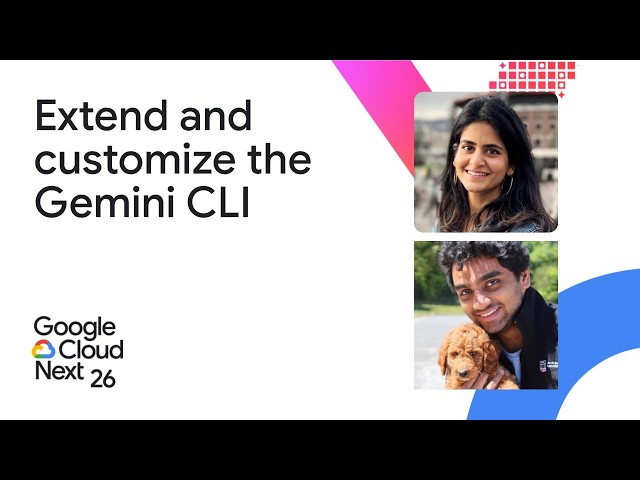 Extend and customize the Gemini CLI

Google Cloud Next 26